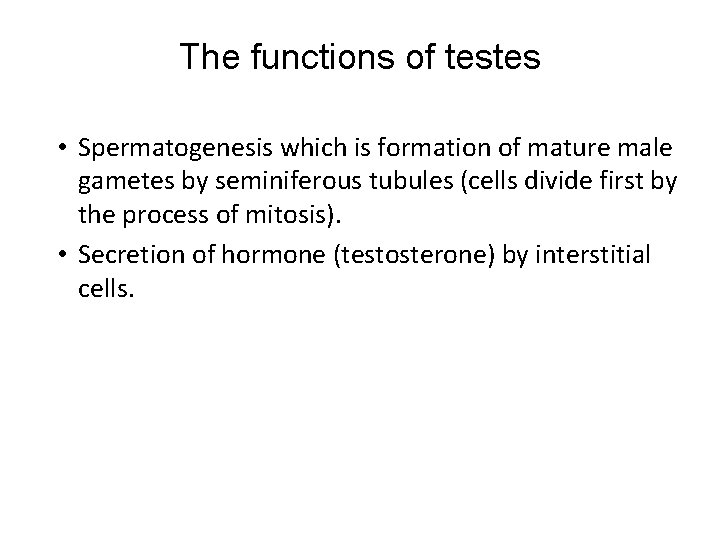 The functions of testes

• Spermatogenesis which is formation of mature male gametes by seminiferous tubules (cells divide first by the process of mitosis).
• Secretion of hormone (testosterone) by interstitial cells.